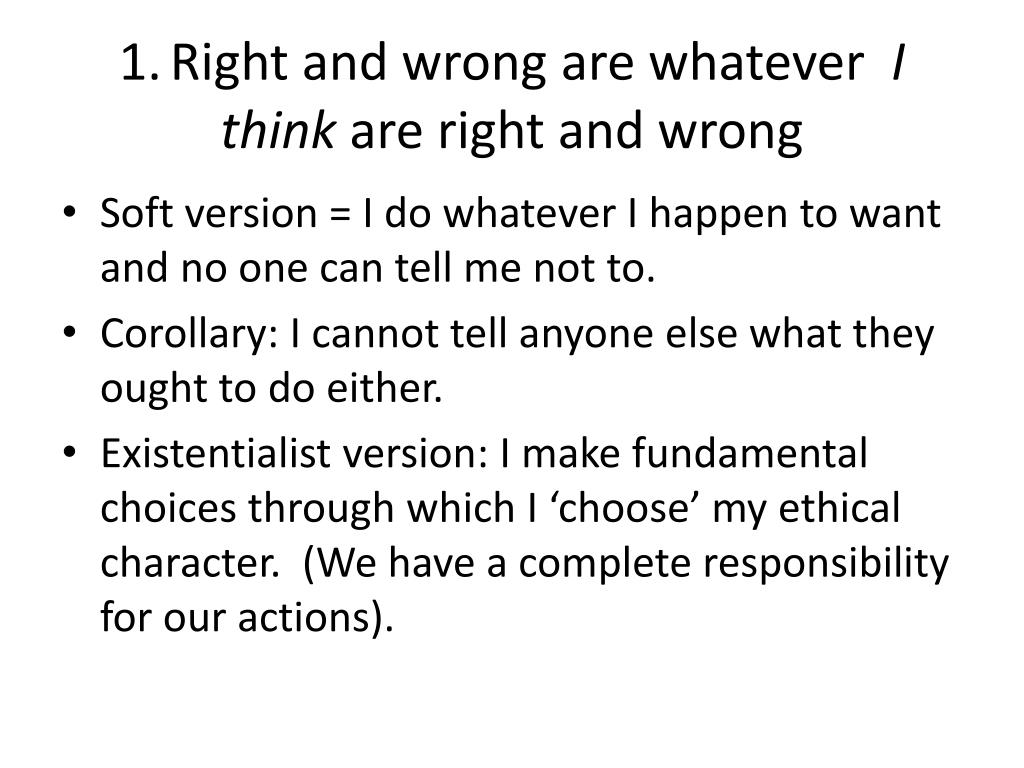 1. Right and wrong are whatever I think are right and wrong

• Soft version = I do whatever I happen to want and no one can tell me not to.
• Corollary: I cannot tell anyone else what they ought to do either.
• Existentialist version: I make fundamental choices through which I ‘choose’ my ethical character. (We have a complete responsibility for our actions).